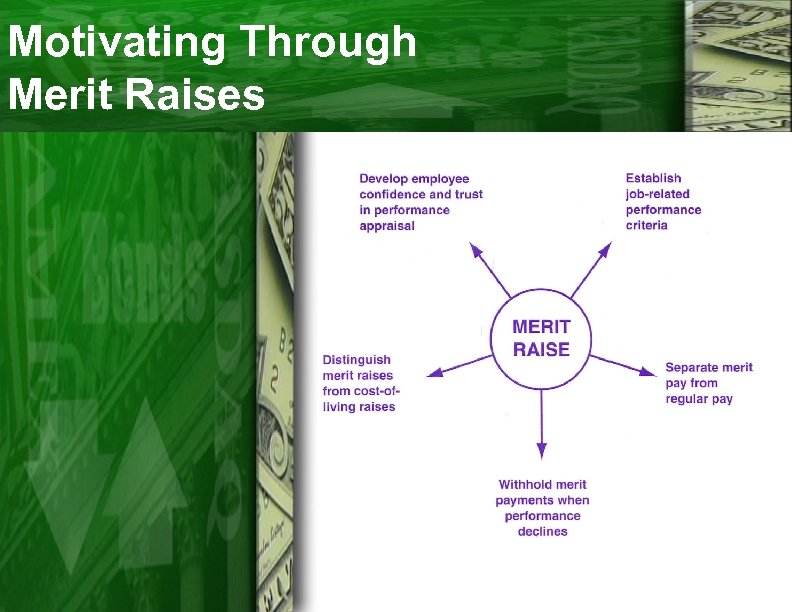 Motivating Through Merit Raises

Develop employee confidence and trust in performance appraisal

Establish job-related performance criteria

MERIT RAISE

Distinguish merit raises from cost-of-living raises

Separate merit pay from regular pay

Withhold merit payments when performance declines